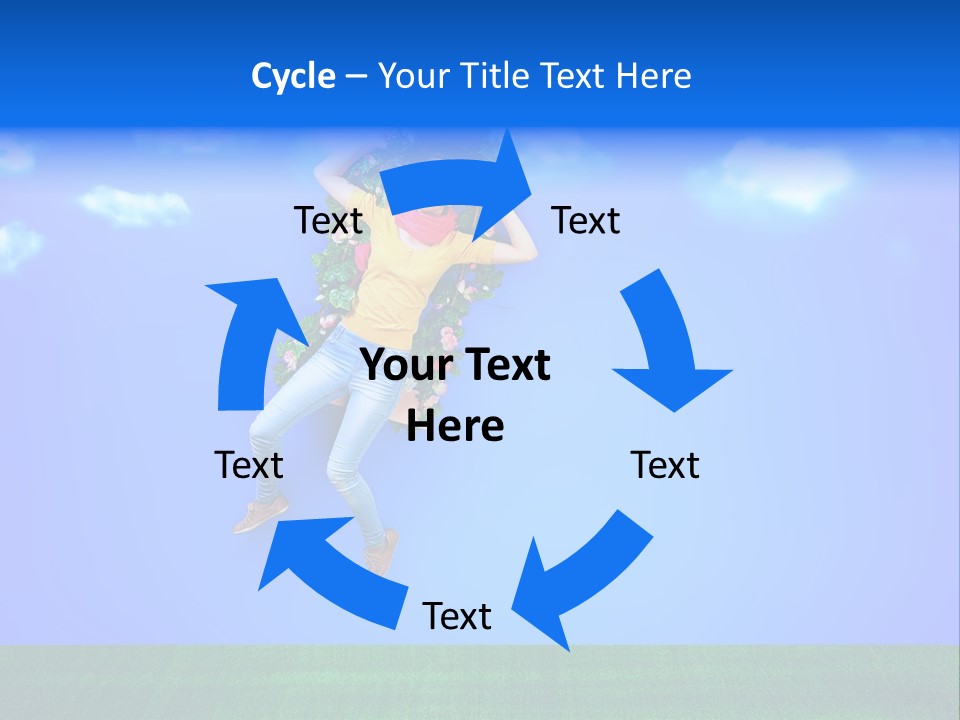 Cycle – Your Title Text Here

Text

Text

Your Text Here

Text

Text

Text